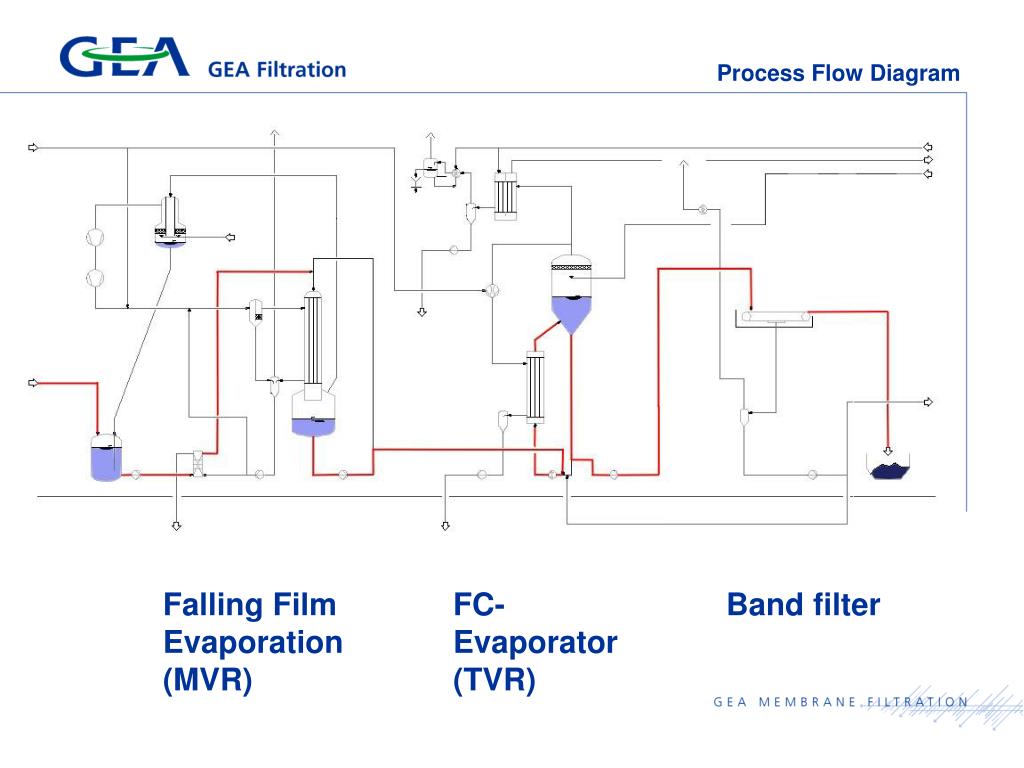 GEA GEA Filtration

Process Flow Diagram

Falling Film Evaporation (MVR)

FC-Evaporator (TVR)

Band filter

GEA MEMBRANE FILTRATION